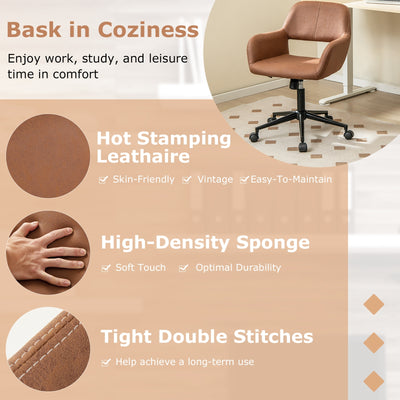 Bask in Coziness

Enjoy work, study, and leisure time in comfort

Hot Stamping Leathaire

Skin-Friendly Vintage Easy-To-Maintain

High-Density Sponge

Soft Touch Optimal Durability

Tight Double Stitches

Help achieve a long-term use